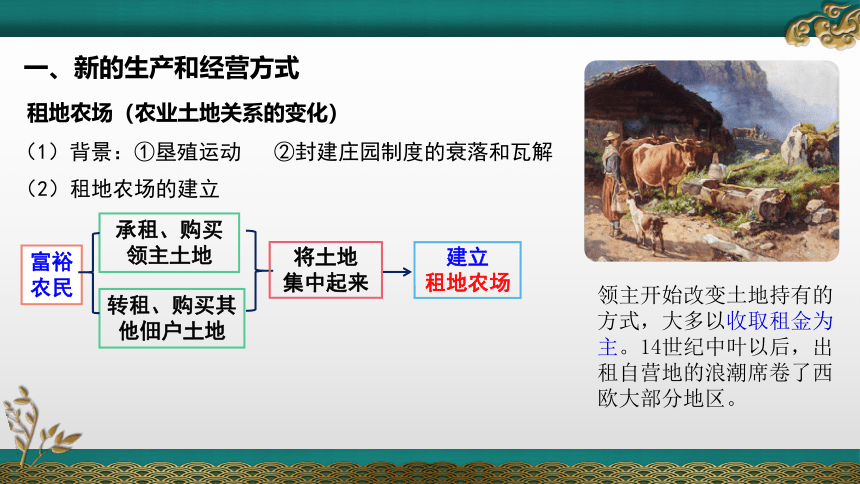 一、新的生产和经营方式

租地农场（农业土地关系的变化）

（1）背景：①垦殖运动　②封建庄园制度的衰落和瓦解

（2）租地农场的建立

富裕农民

承租、购买领主土地

转租、购买其他佃户土地

将土地集中起来

建立租地农场

领主开始改变土地持有的方式，大多以收取租金为主。14世纪中叶以后，出租自营地的浪潮席卷了西欧大部分地区。